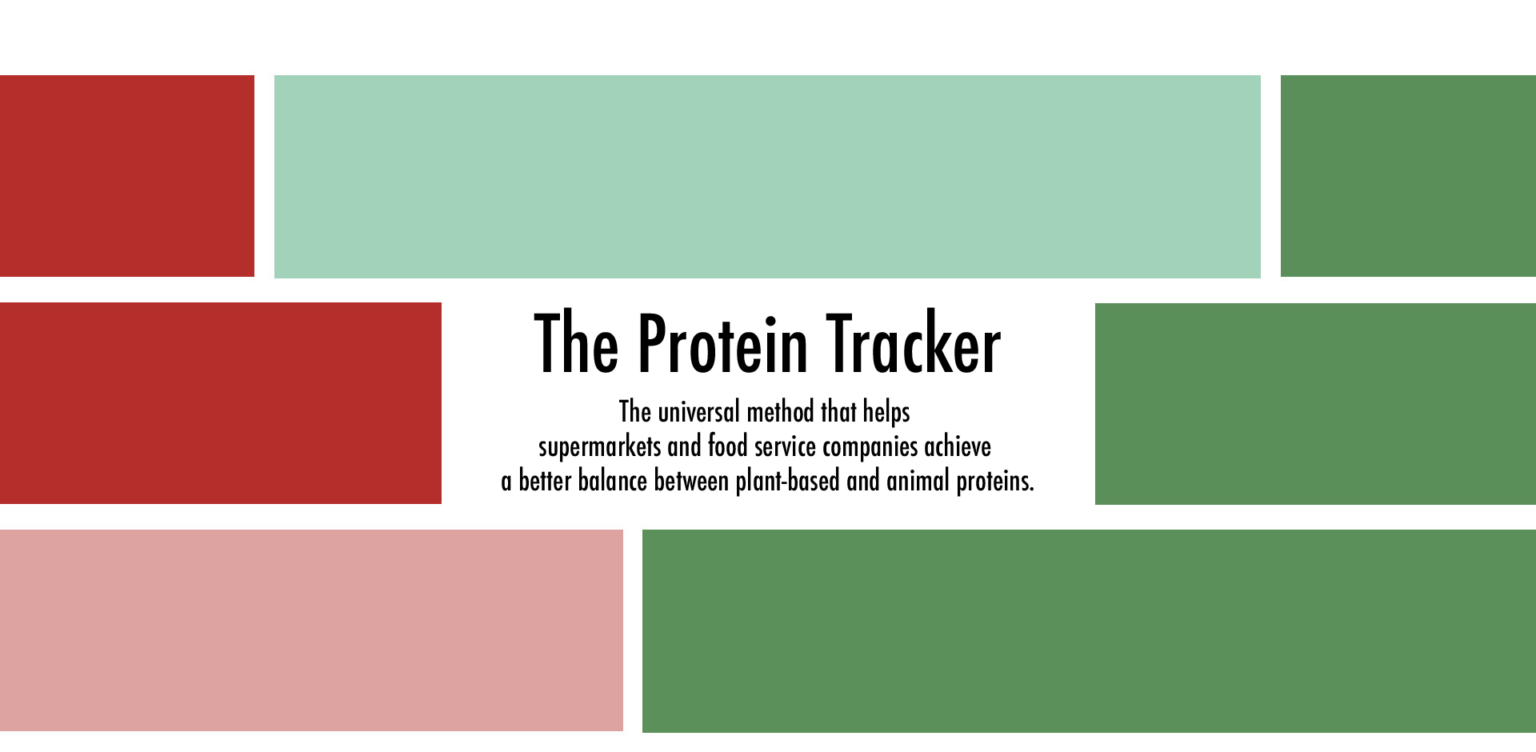 The Protein Tracker

The universal method that helps supermarkets and food service companies achieve a better balance between plant-based and animal proteins.